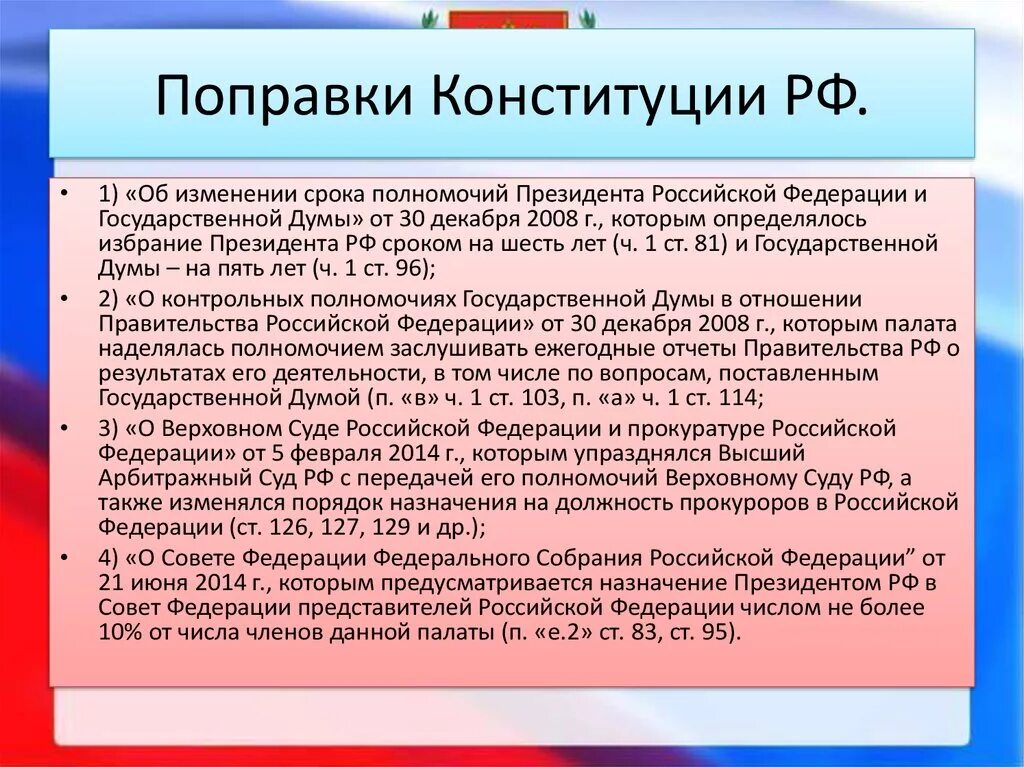 Поправки Конституции РФ.

• 1) «Об изменении срока полномочий Президента Российской Федерации и Государственной Думы» от 30 декабря 2008 г., которым определялось избрание Президента РФ сроком на шесть лет (ч. 1 ст. 81) и Государственной Думы – на пять лет (ч. 1 ст. 96);

• 2) «О контрольных полномочиях Государственной Думы в отношении Правительства Российской Федерации» от 30 декабря 2008 г., которым палата наделялась полномочием заслушивать ежегодные отчеты Правительства РФ о результатах его деятельности, в том числе по вопросам, поставленным Государственной Думой (п. «в» ч. 1 ст. 103, п. «а» ч. 1 ст. 114;

• 3) «О Верховном Суде Российской Федерации и прокуратуре Российской Федерации» от 5 февраля 2014 г., которым упразднялся Высший Арбитражный Суд РФ с передачей его полномочий Верховному Суду РФ, а также изменялся порядок назначения на должность прокуроров в Российской Федерации (ст. 126, 127, 129 и др.);

• 4) «О Совете Федерации Федерального Собрания Российской Федерации” от 21 июня 2014 г., которым предусматривается назначение Президентом РФ в Совет Федерации представителей Российской Федерации числом не более 10% от числа членов данной палаты (п. «е.2» ст. 83, ст. 95).